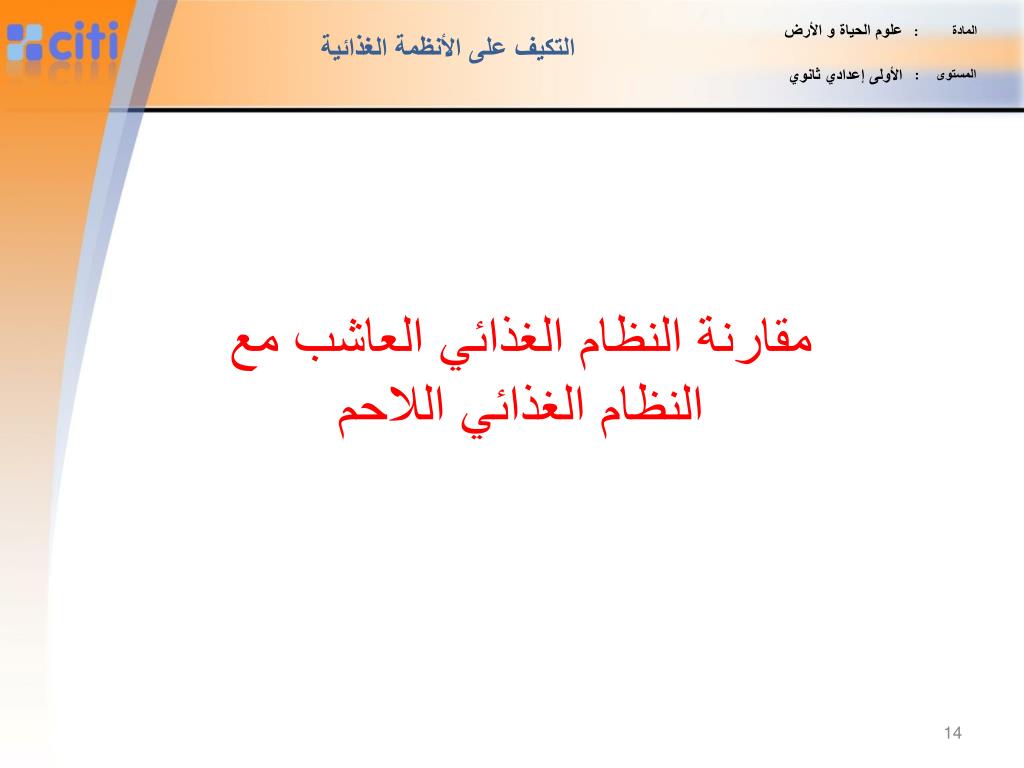 المادة : علوم الحياة و الأرض

المستوى : الأولى إعدادي ثانوي

التكيف على الأنظمة الغذائية

citi

مقارنة النظام الغذائي العاشب مع النظام الغذائي اللاحم

14